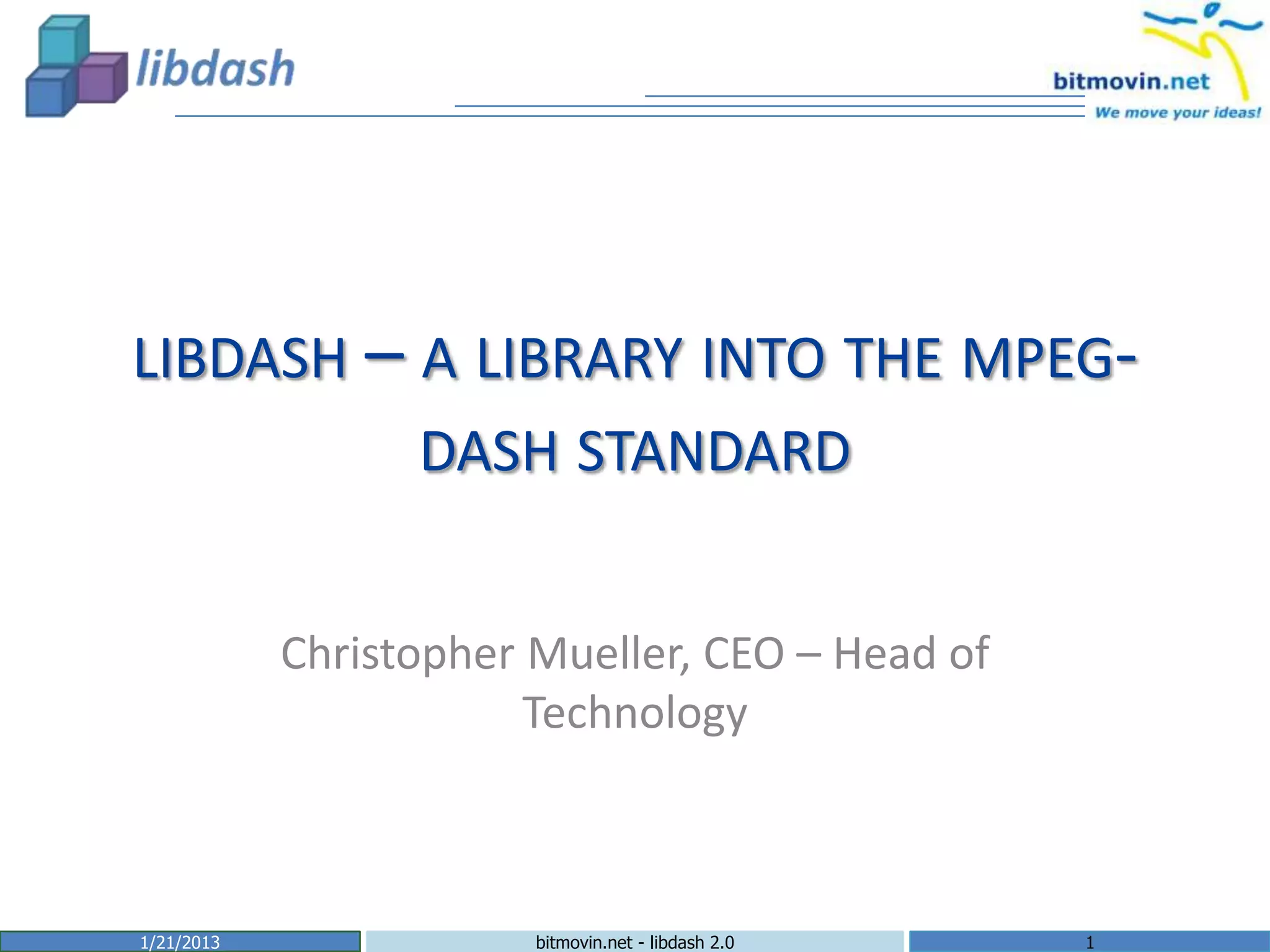 libdash

bitmovin.net
We move your ideas!

LIBDASH – A LIBRARY INTO THE MPEG-DASH STANDARD

Christopher Mueller, CEO – Head of Technology

1/21/2013 bitmovin.net - libdash 2.0 1